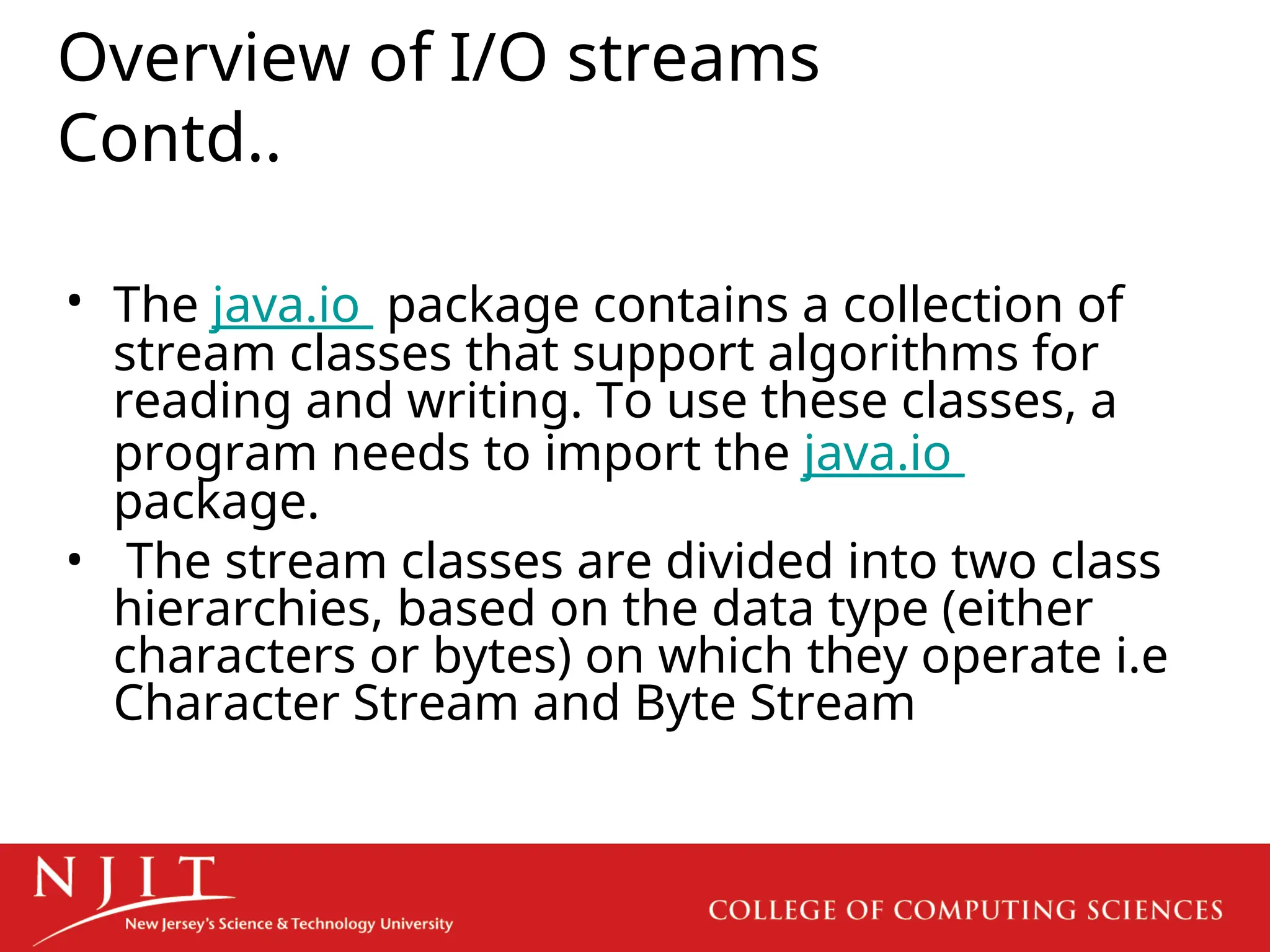 Overview of I/O streams Contd..

• The java.io package contains a collection of stream classes that support algorithms for reading and writing. To use these classes, a program needs to import the java.io package.

• The stream classes are divided into two class hierarchies, based on the data type (either characters or bytes) on which they operate i.e Character Stream and Byte Stream

NJIT
New Jersey's Science & Technology University

COLLEGE OF COMPUTING SCIENCES